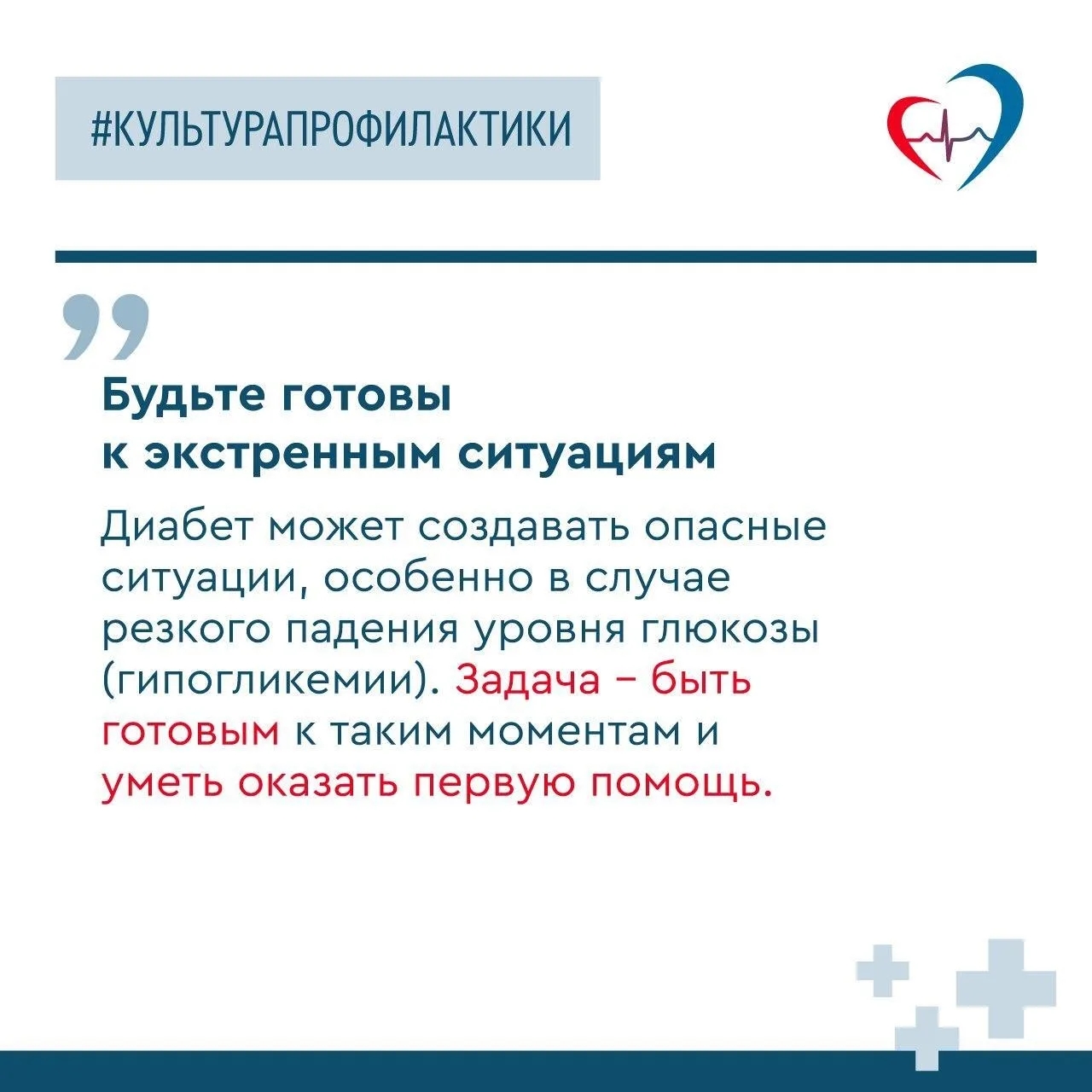 #КУЛЬТУРАПРОФИЛАКТИКИ

Будьте готовы к экстренным ситуациям

Диабет может создавать опасные ситуации, особенно в случае резкого падения уровня глюкозы (гипогликемии). Задача – быть готовым к таким моментам и уметь оказать первую помощь.